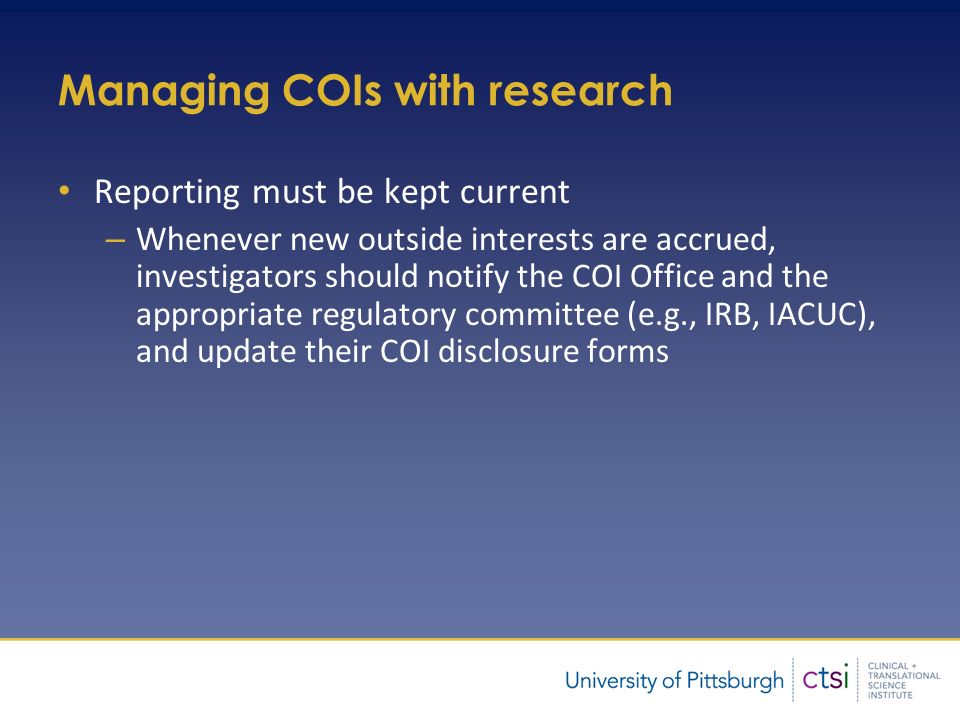 Managing COIs with research

• Reporting must be kept current
– Whenever new outside interests are accrued, investigators should notify the COI Office and the appropriate regulatory committee (e.g., IRB, IACUC), and update their COI disclosure forms

University of Pittsburgh ctsi CLINICAL + TRANSLATIONAL SCIENCE INSTITUTE